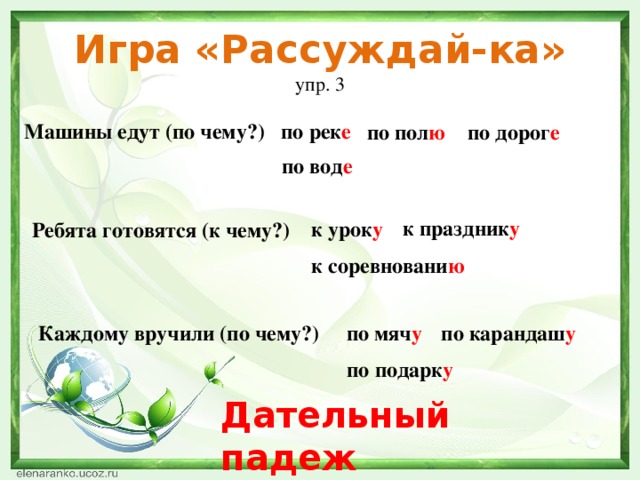 Игра «Рассуждай-ка»
упр. 3

Машины едут (по чему?) по реке по полю по дороге
по воде

Ребята готовятся (к чему?) к уроку к празднику
к соревнованию

Каждому вручили (по чему?) по мячу по карандашу
по подарку

Дательный падеж

elenaranko.ucoz.ru